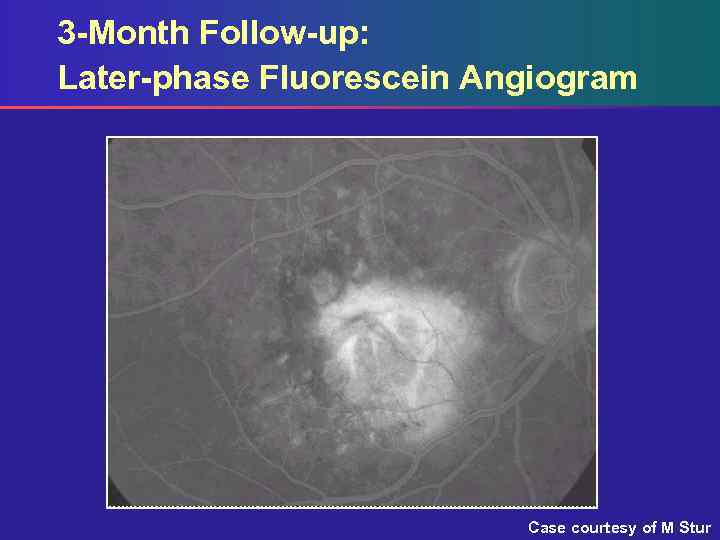 3-Month Follow-up:
Later-phase Fluorescein Angiogram

Case courtesy of M Stur